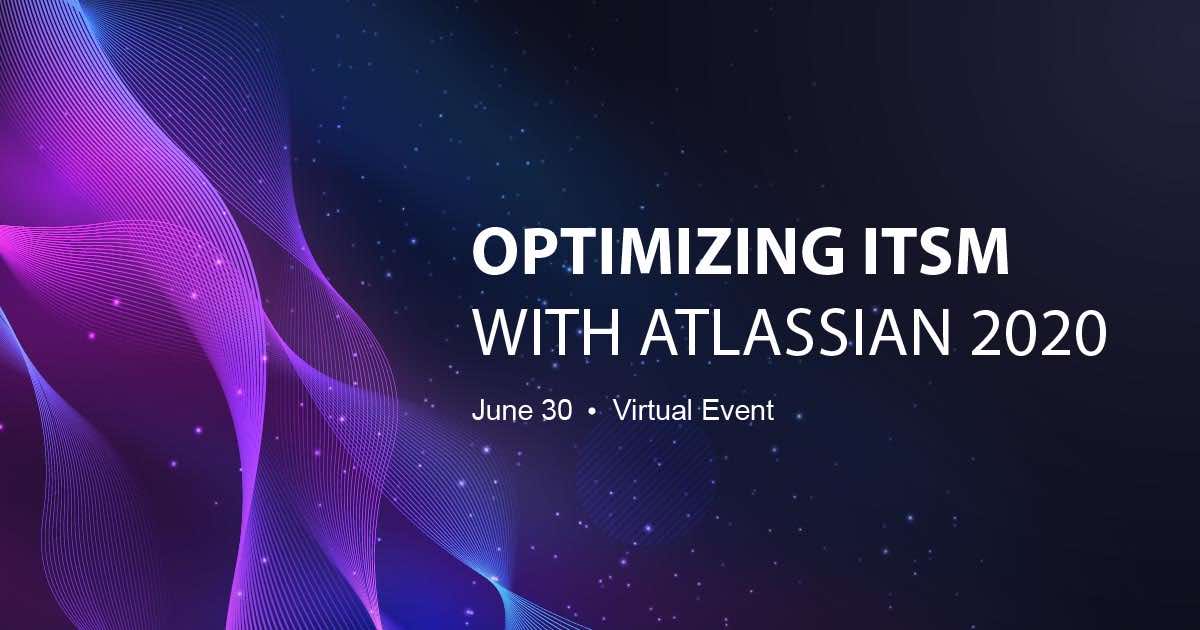 OPTIMIZING ITSM
WITH ATLASSIAN 2020

June 30 • Virtual Event